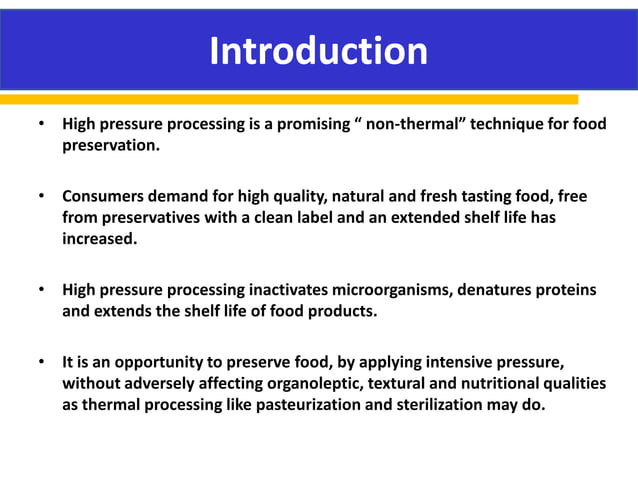 Introduction

• High pressure processing is a promising “ non-thermal” technique for food preservation.

• Consumers demand for high quality, natural and fresh tasting food, free from preservatives with a clean label and an extended shelf life has increased.

• High pressure processing inactivates microorganisms, denatures proteins and extends the shelf life of food products.

• It is an opportunity to preserve food, by applying intensive pressure, without adversely affecting organoleptic, textural and nutritional qualities as thermal processing like pasteurization and sterilization may do.